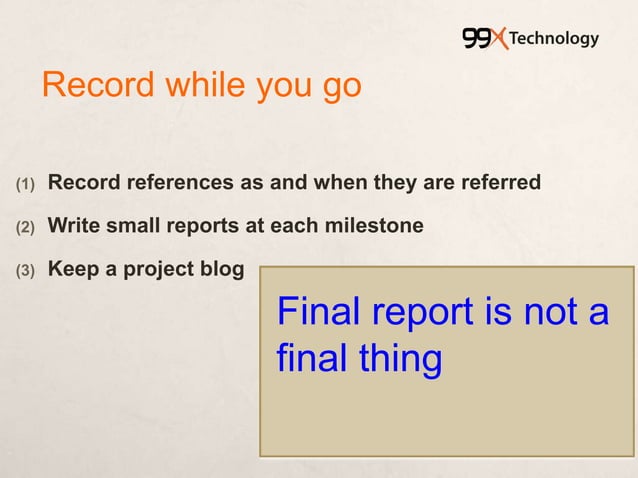 99X Technology

Record while you go

(1) Record references as and when they are referred

(2) Write small reports at each milestone

(3) Keep a project blog

Final report is not a final thing